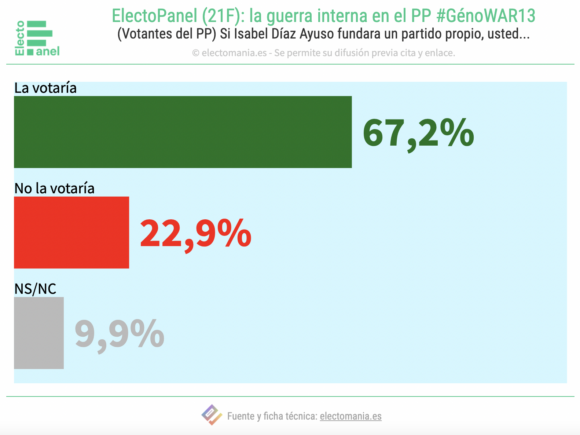 Electo
Panel

ElectoPanel (21F): la guerra interna en el PP #GénoWAR13
(Votantes del PP) Si Isabel Díaz Ayuso fundara un partido propio, usted...
© electomania.es - Se permite su difusión previa cita y enlace.

La votaría
67,2%

No la votaría
22,9%

NS/NC
9,9%

Fuente y ficha técnica: electomania.es